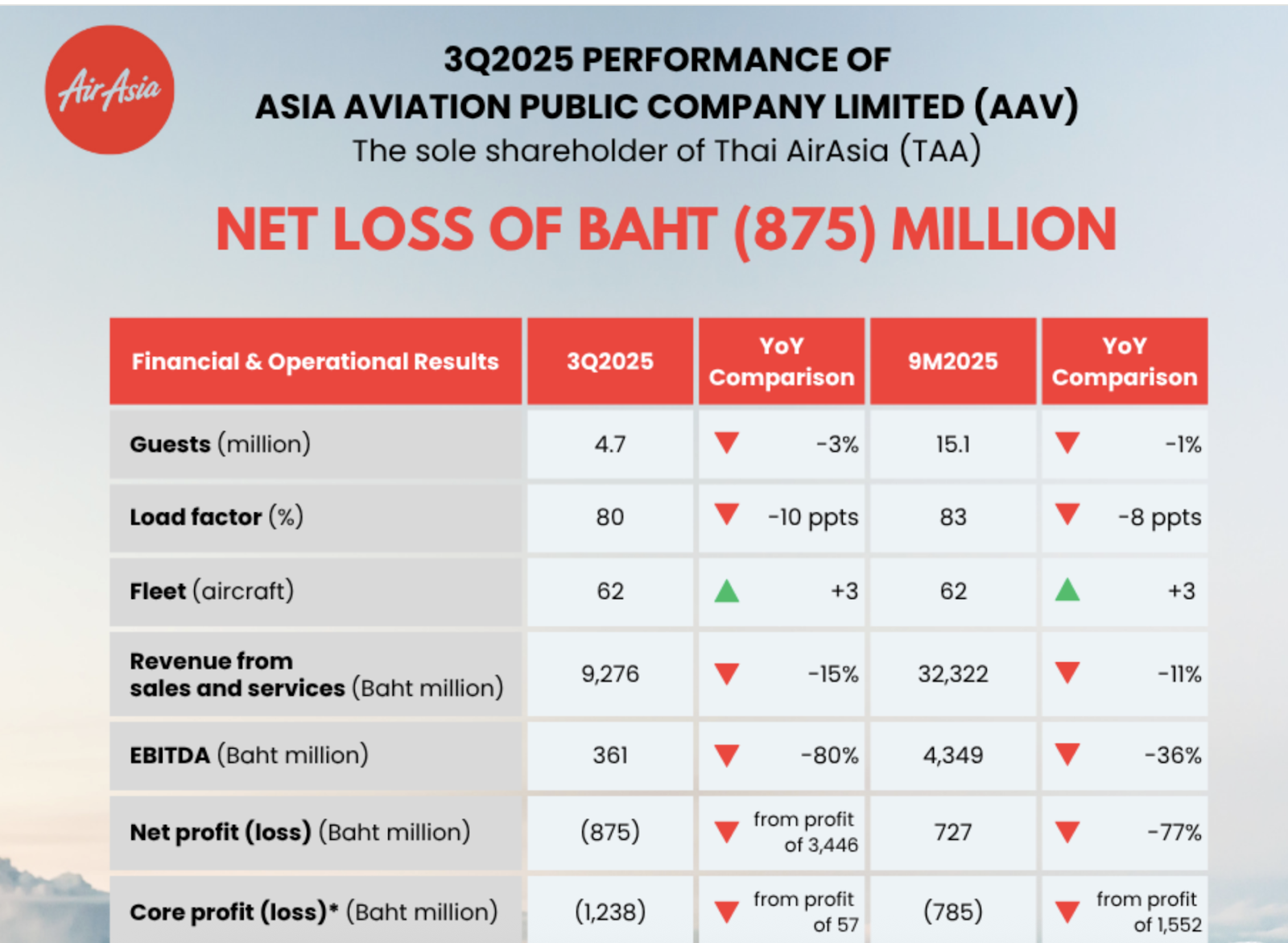 AirAsia

3Q2025 PERFORMANCE OF
ASIA AVIATION PUBLIC COMPANY LIMITED (AAV)
The sole shareholder of Thai AirAsia (TAA)

NET LOSS OF BAHT (875) MILLION

| Financial & Operational Results | 3Q2025 | YoY Comparison | 9M2025 | YoY Comparison |
|---|---|---|---|---|
| Guests (million) | 4.7 | -3% | 15.1 | -1% |
| Load factor (%) | 80 | -10 ppts | 83 | -8 ppts |
| Fleet (aircraft) | 62 | +3 | 62 | +3 |
| Revenue from sales and services (Baht million) | 9,276 | -15% | 32,322 | -11% |
| EBITDA (Baht million) | 361 | -80% | 4,349 | -36% |
| Net profit (loss) (Baht million) | (875) | from profit of 3,446 | 727 | -77% |
| Core profit (loss)* (Baht million) | (1,238) | from profit of 57 | (785) | from profit of 1,552 |